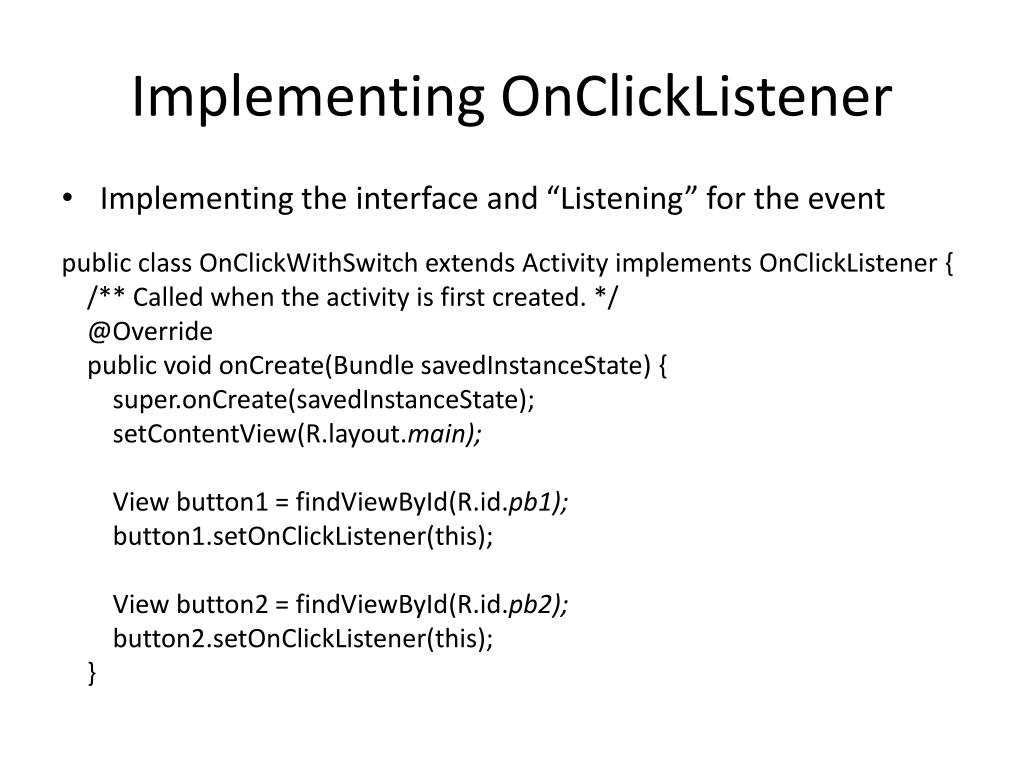 Implementing OnClickListener

• Implementing the interface and “Listening” for the event

public class OnClickWithSwitch extends Activity implements OnClickListener {
/** Called when the activity is first created. */
@Override
public void onCreate(Bundle savedInstanceState) {
super.onCreate(savedInstanceState);
setContentView(R.layout.main);

View button1 = findViewById(R.id.pb1);
button1.setOnClickListener(this);

View button2 = findViewById(R.id.pb2);
button2.setOnClickListener(this);
}